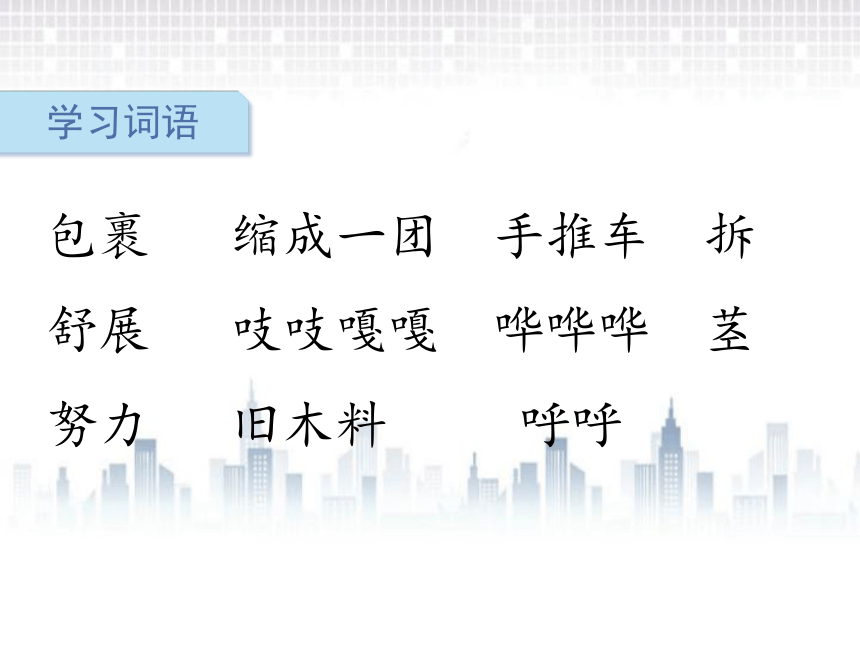 学习词语

包裹　缩成一团　手推车　拆

舒展　吱吱嘎嘎　哗哗哗　茎

努力　旧木料　呼呼